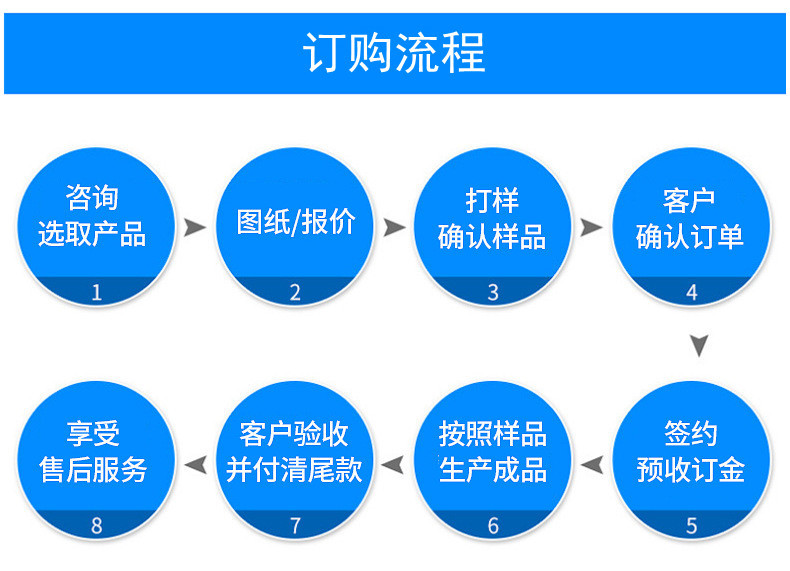 订购流程

咨询
选取产品
1

图纸/报价
2

打样
确认样品
3

客户
确认订单
4

签约
预收订金
5

按照样品
生产成品
6

客户验收
并付清尾款
7

享受
售后服务
8